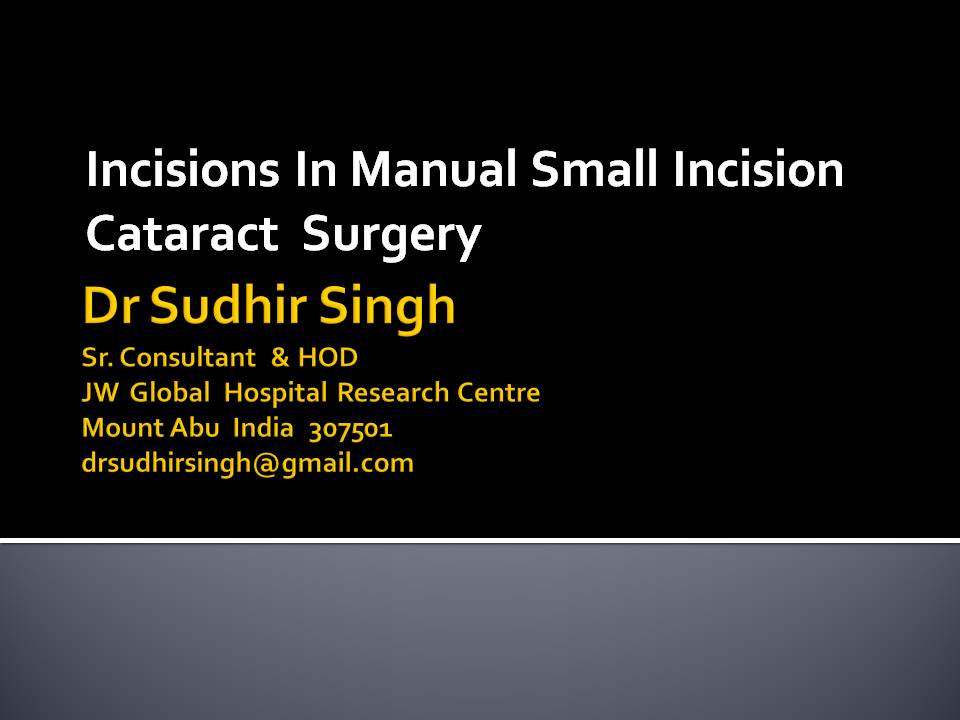 Incisions In Manual Small Incision Cataract Surgery

Dr Sudhir Singh

Sr. Consultant & HOD
JW Global Hospital Research Centre
Mount Abu India 307501
drsudhirsingh@gmail.com